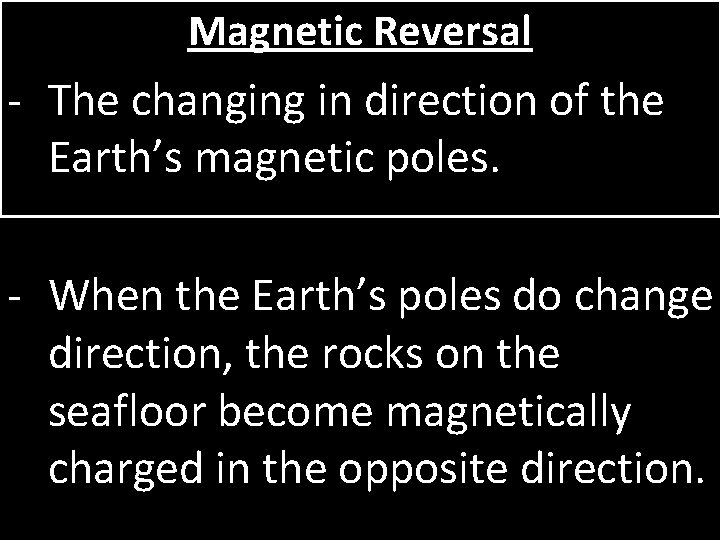 Magnetic Reversal

- The changing in direction of the Earth’s magnetic poles.

- When the Earth’s poles do change direction, the rocks on the seafloor become magnetically charged in the opposite direction.